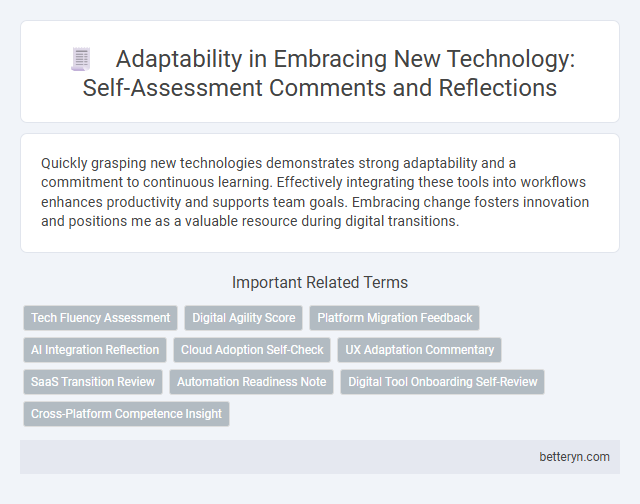 Adaptability in Embracing New Technology: Self-Assessment Comments and Reflections

Quickly grasping new technologies demonstrates strong adaptability and a commitment to continuous learning. Effectively integrating these tools into workflows enhances productivity and supports team goals. Embracing change fosters innovation and positions me as a valuable resource during digital transitions.

Important Related Terms

Tech Fluency Assessment
Digital Agility Score
Platform Migration Feedback
AI Integration Reflection
Cloud Adoption Self-Check
UX Adaptation Commentary
SaaS Transition Review
Automation Readiness Note
Digital Tool Onboarding Self-Review
Cross-Platform Competence Insight

betteryn.com